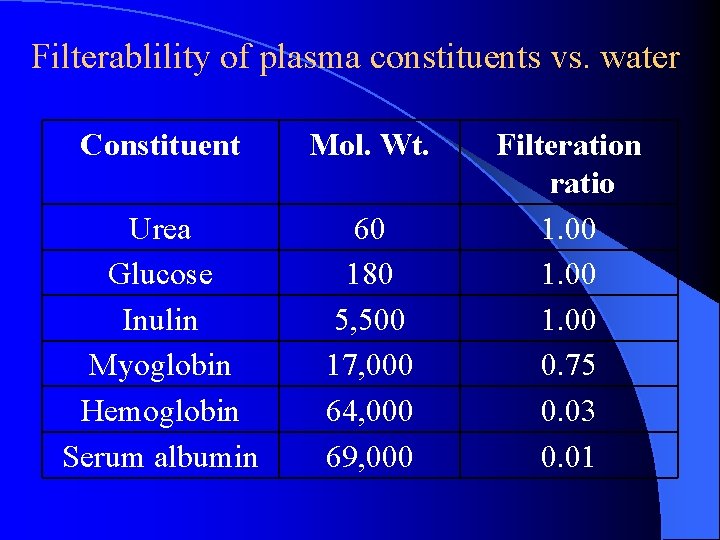 Filterablility of plasma constituents vs. water

| Constituent | Mol. Wt. | Filteration ratio |
|---|---|---|
| Urea | 60 | 1.00 |
| Glucose | 180 | 1.00 |
| Inulin | 5,500 | 1.00 |
| Myoglobin | 17,000 | 0.75 |
| Hemoglobin | 64,000 | 0.03 |
| Serum albumin | 69,000 | 0.01 |